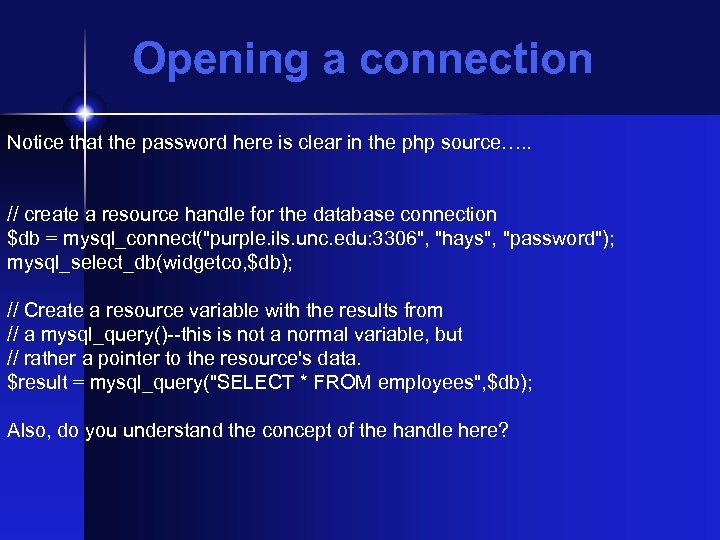 Opening a connection

Notice that the password here is clear in the php source…..

// create a resource handle for the database connection
$db = mysql_connect("purple.ils.unc.edu:3306", "hays", "password");
mysql_select_db(widgetco,$db);

// Create a resource variable with the results from
// a mysql_query()--this is not a normal variable, but
// rather a pointer to the resource's data.
$result = mysql_query("SELECT * FROM employees",$db);

Also, do you understand the concept of the handle here?